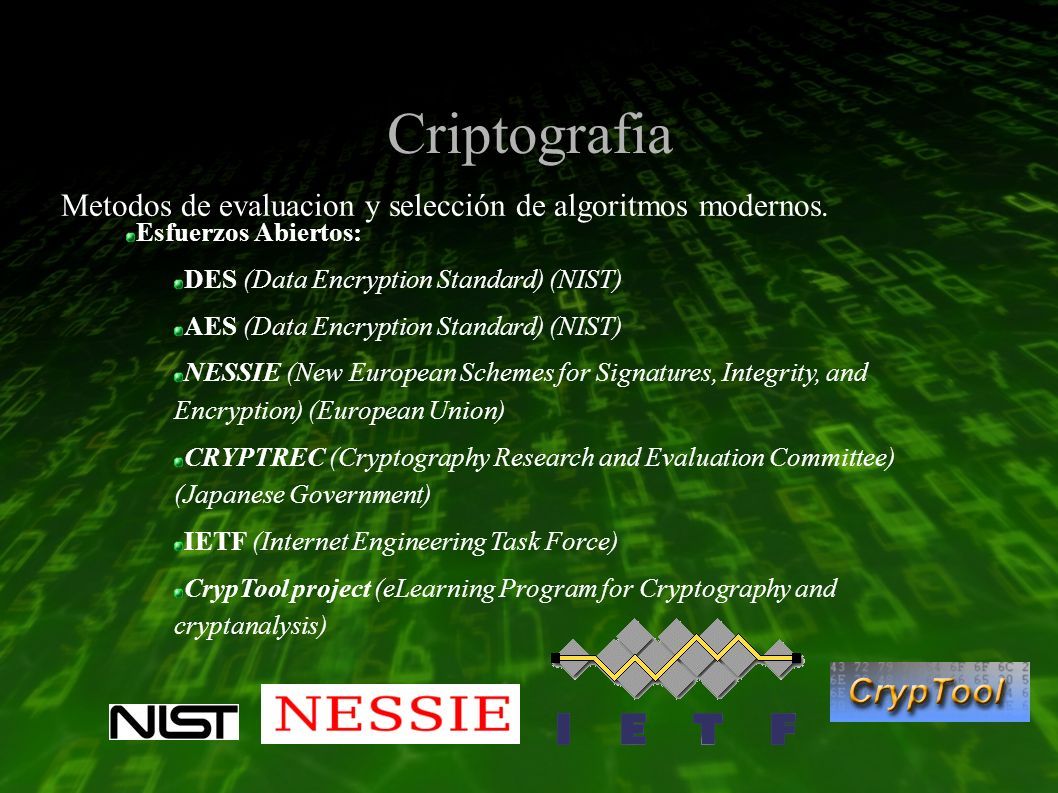 Criptografia

Metodos de evaluacion y selección de algoritmos modernos.

Esfuerzos Abiertos:

DES (Data Encryption Standard) (NIST)

AES (Data Encryption Standard) (NIST)

NESSIE (New European Schemes for Signatures, Integrity, and Encryption) (European Union)

CRYPTREC (Cryptography Research and Evaluation Committee) (Japanese Government)

IETF (Internet Engineering Task Force)

CrypTool project (eLearning Program for Cryptography and cryptanalysis)

NIST NESSIE I E T F CrypTool